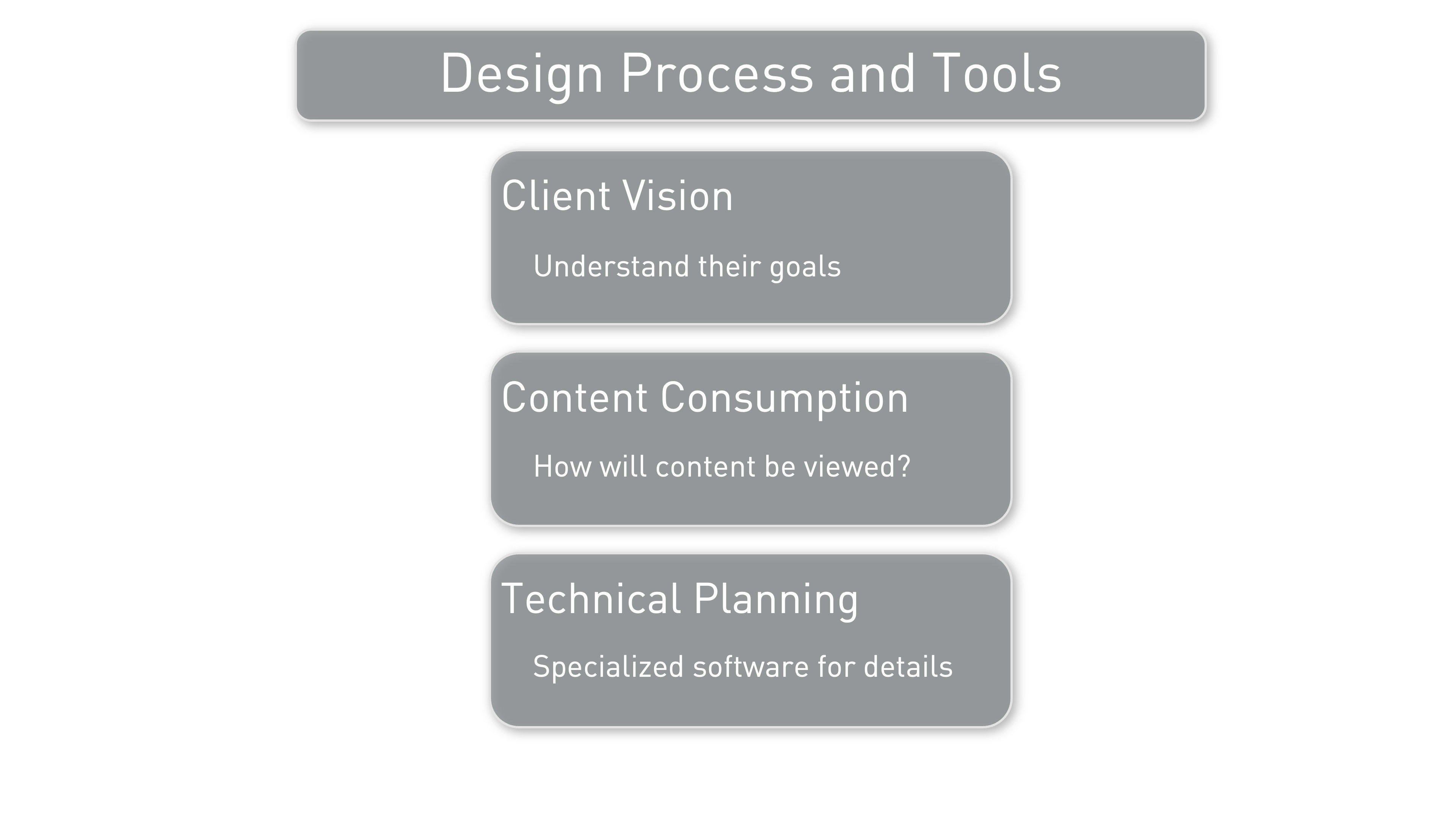 Design Process and Tools

Client Vision

Understand their goals

Content Consumption

How will content be viewed?

Technical Planning

Specialized software for details